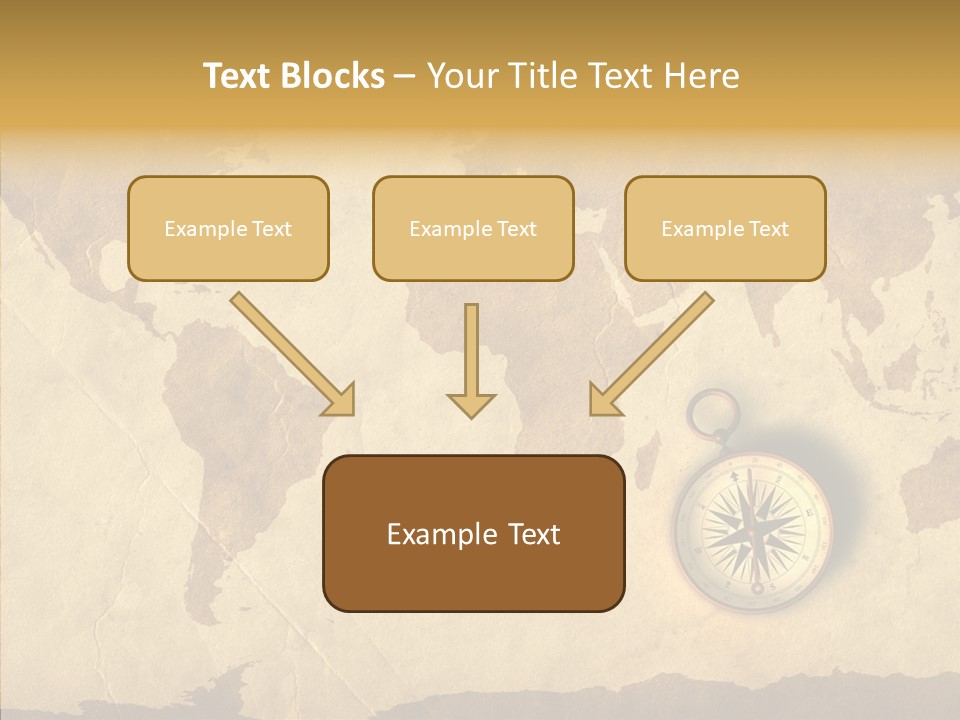 Text Blocks – Your Title Text Here

Example Text

Example Text

Example Text

Example Text